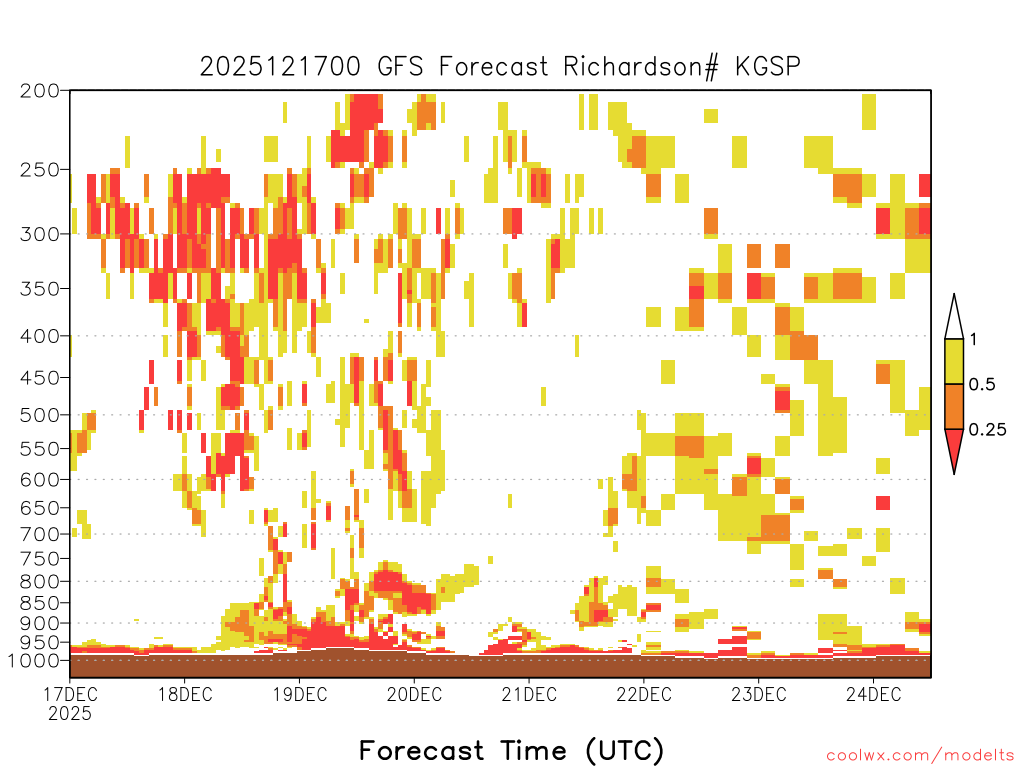 2025121700 GFS Forecast Richardson# KGSP

200
250
300
350
400
450
500
550
600
650
700
750
800
850
900
950
1000

1
0.5
0.25

17DEC
2025
18DEC
19DEC
20DEC
21DEC
22DEC
23DEC
24DEC

Forecast Time (UTC)

coolwx.com/modelts